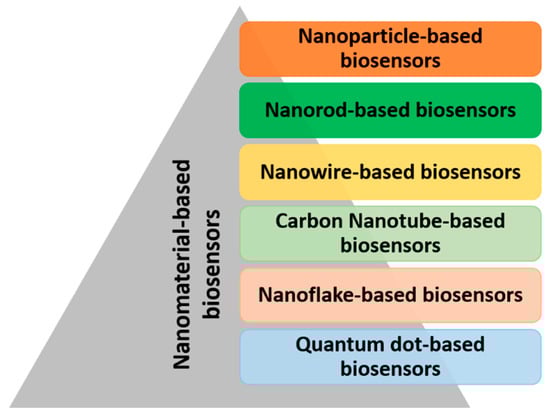 Nanomaterial-based biosensors

Nanoparticle-based biosensors

Nanorod-based biosensors

Nanowire-based biosensors

Carbon Nanotube-based biosensors

Nanoflake-based biosensors

Quantum dot-based biosensors